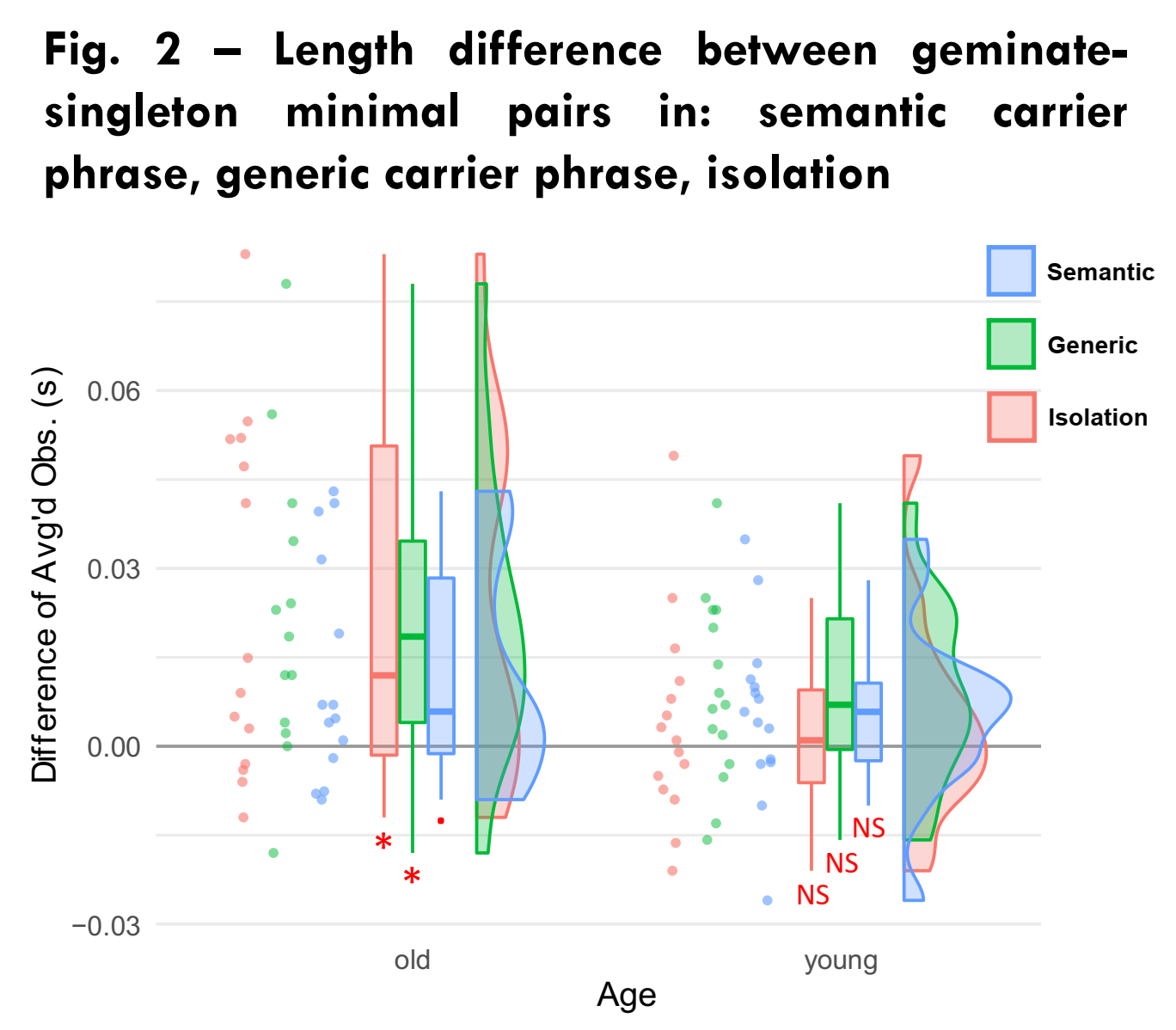 Fig. 2 – Length difference between geminate-singleton minimal pairs in: semantic carrier phrase, generic carrier phrase, isolation

Semantic
Generic
Isolation

Difference of Avg'd Obs. (s)

0.06
0.03
0.00
−0.03

*
*
.
NS
NS
NS

old
young
Age